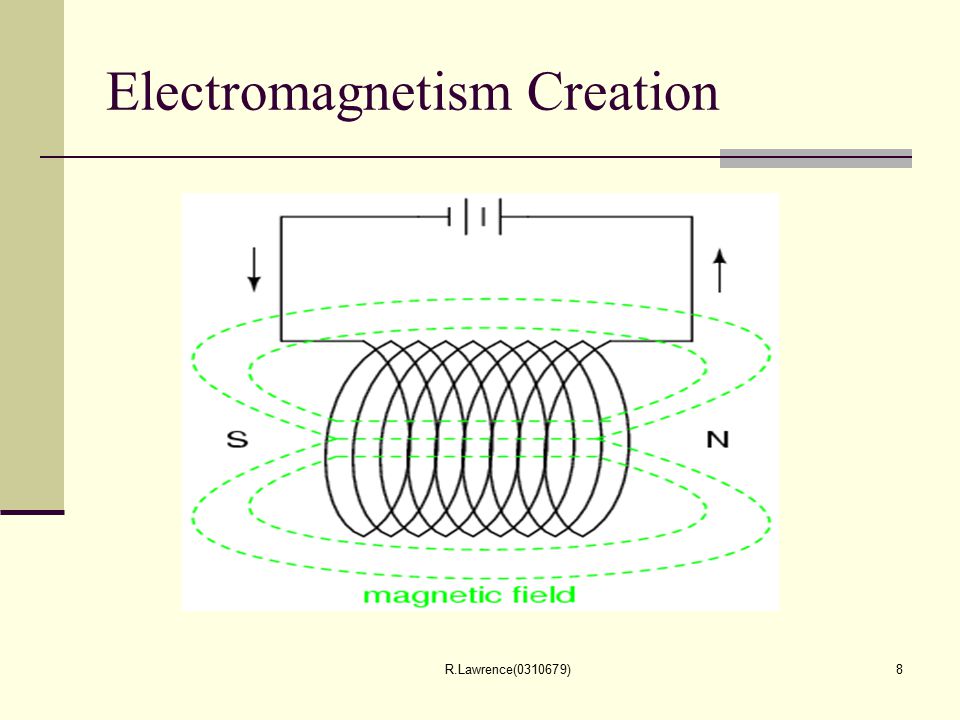 Electromagnetism Creation

S

N

magnetic field

R.Lawrence(0310679)

8